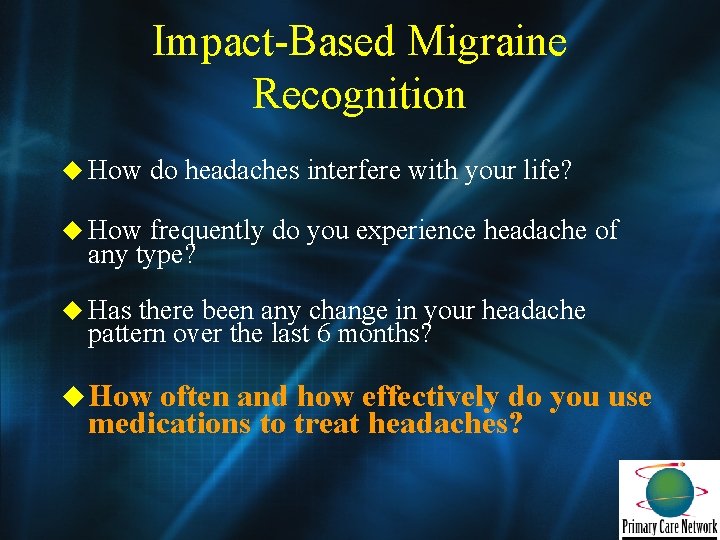 Impact-Based Migraine Recognition

◆ How do headaches interfere with your life?

◆ How frequently do you experience headache of any type?

◆ Has there been any change in your headache pattern over the last 6 months?

◆ How often and how effectively do you use medications to treat headaches?

Primary Care Network